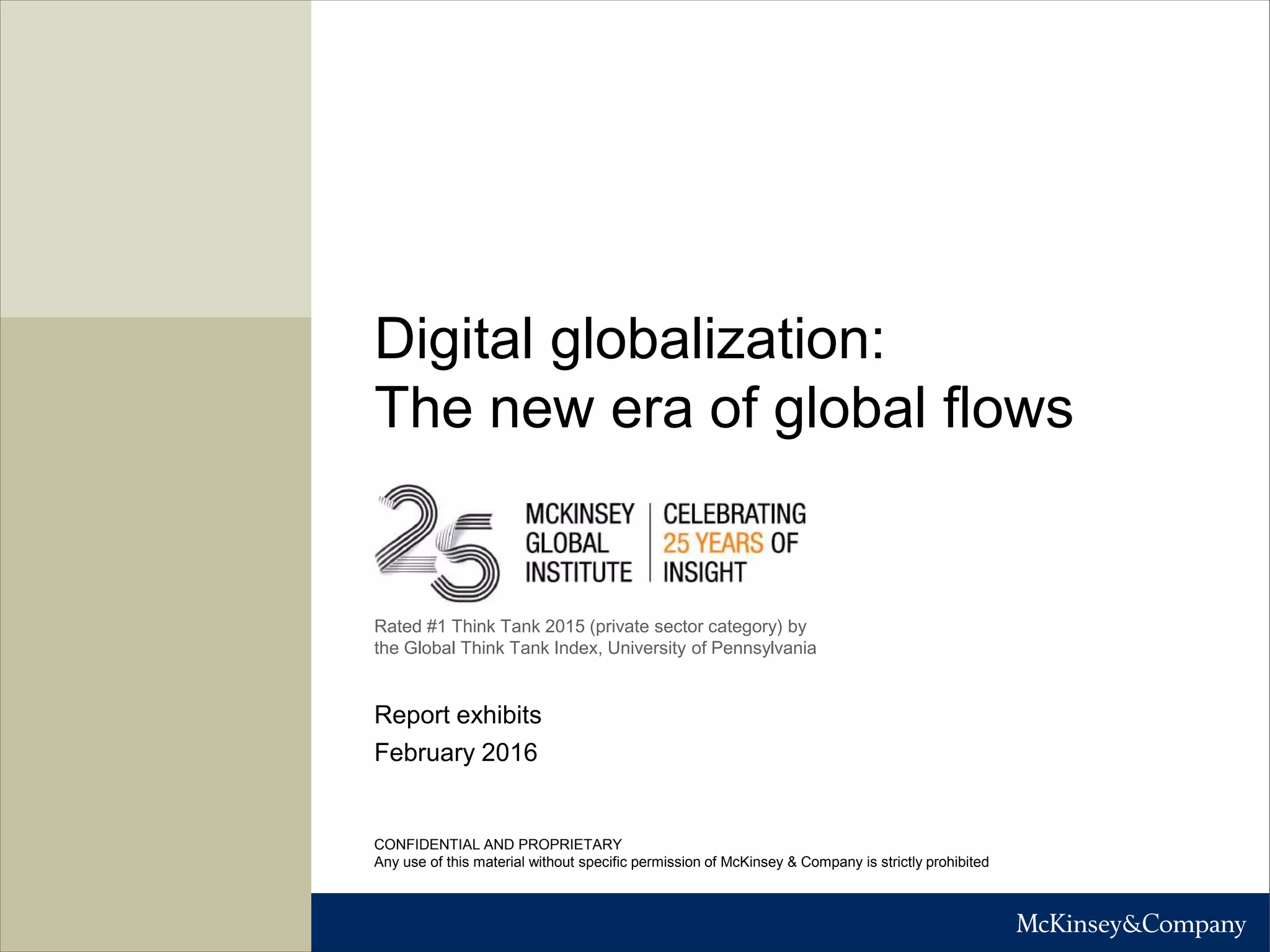 Digital globalization:
The new era of global flows

25

MCKINSEY GLOBAL INSTITUTE | CELEBRATING 25 YEARS OF INSIGHT

Rated #1 Think Tank 2015 (private sector category) by the Global Think Tank Index, University of Pennsylvania

Report exhibits
February 2016

CONFIDENTIAL AND PROPRIETARY
Any use of this material without specific permission of McKinsey & Company is strictly prohibited

McKinsey&Company